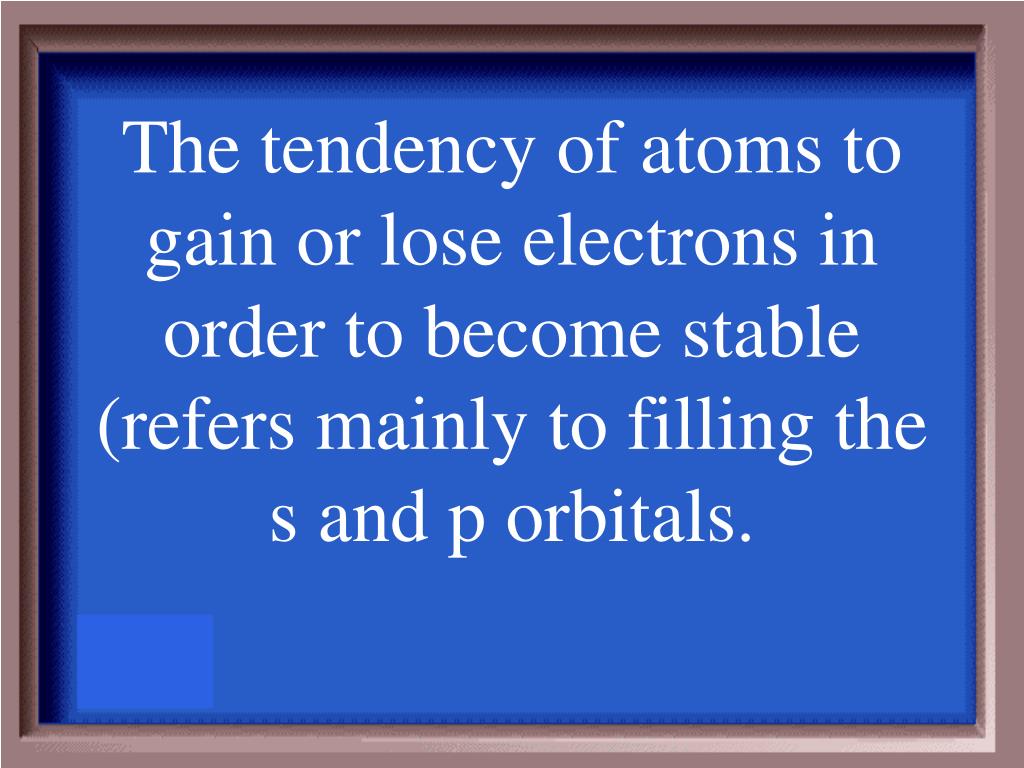 The tendency of atoms to gain or lose electrons in order to become stable (refers mainly to filling the s and p orbitals.